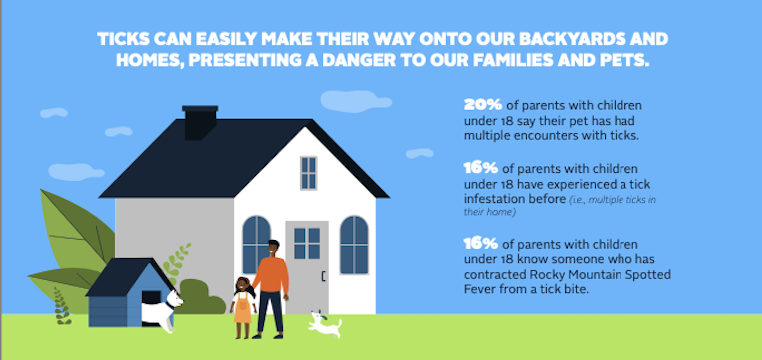 TICKS CAN EASILY MAKE THEIR WAY ONTO OUR BACKYARDS AND HOMES, PRESENTING A DANGER TO OUR FAMILIES AND PETS.

20% of parents with children under 18 say their pet has had multiple encounters with ticks.

16% of parents with children under 18 have experienced a tick infestation before (i.e., multiple ticks in their home)

16% of parents with children under 18 know someone who has contracted Rocky Mountain Spotted Fever from a tick bite.